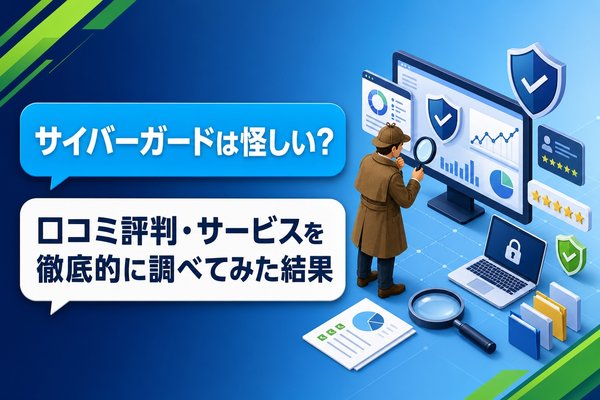 サイバーガードは怪しい?

口コミ評判・サービスを徹底的に調べてみた結果